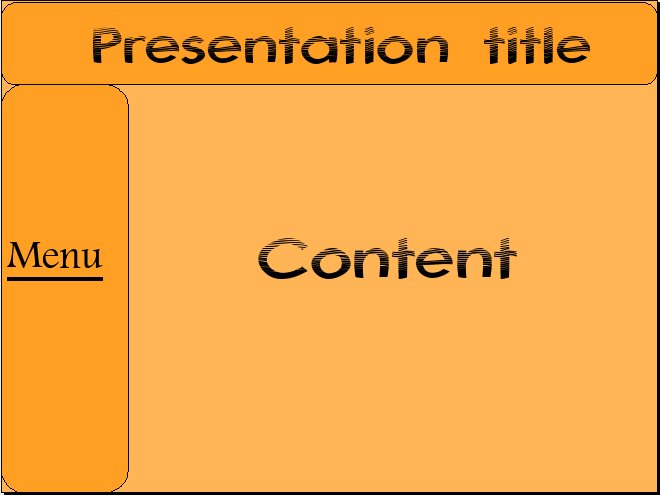 Presentation title

Menu

Content